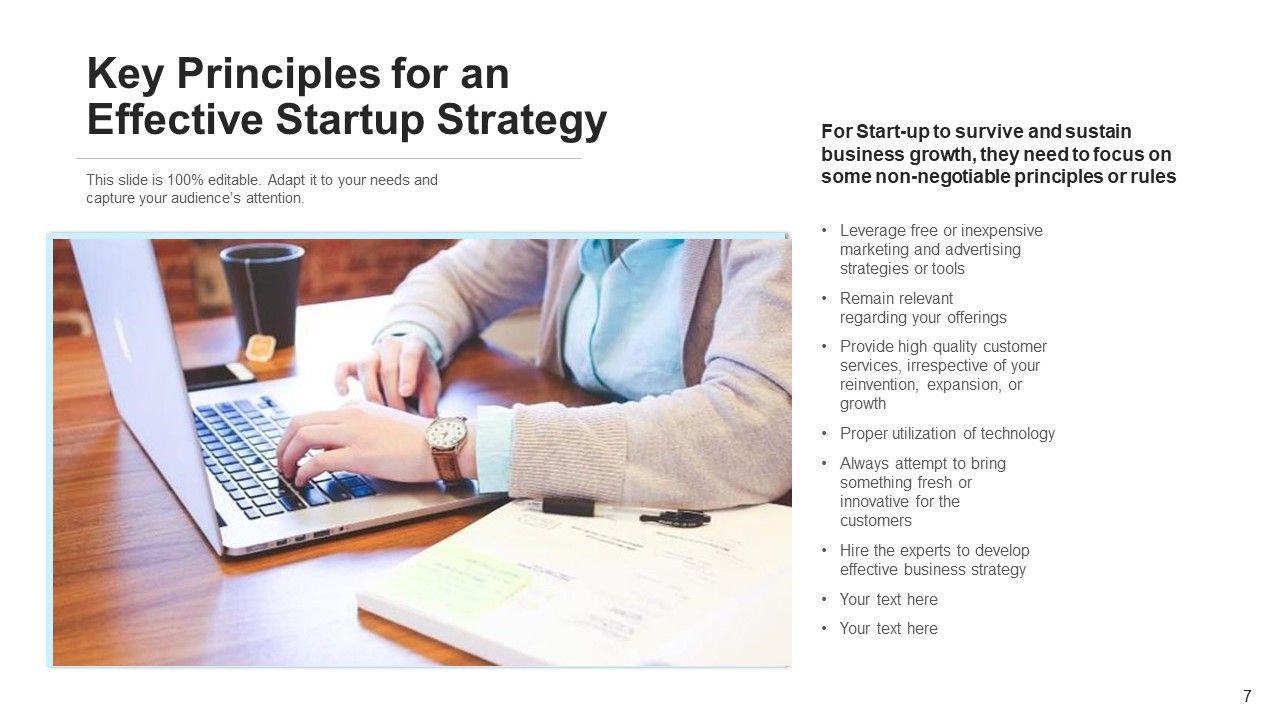 Key Principles for an Effective Startup Strategy

This slide is 100% editable. Adapt it to your needs and capture your audience's attention.

For Start-up to survive and sustain business growth, they need to focus on some non-negotiable principles or rules

• Leverage free or inexpensive marketing and advertising strategies or tools
• Remain relevant regarding your offerings
• Provide high quality customer services, irrespective of your reinvention, expansion, or growth
• Proper utilization of technology
• Always attempt to bring something fresh or innovative for the customers
• Hire the experts to develop effective business strategy
• Your text here
• Your text here

7